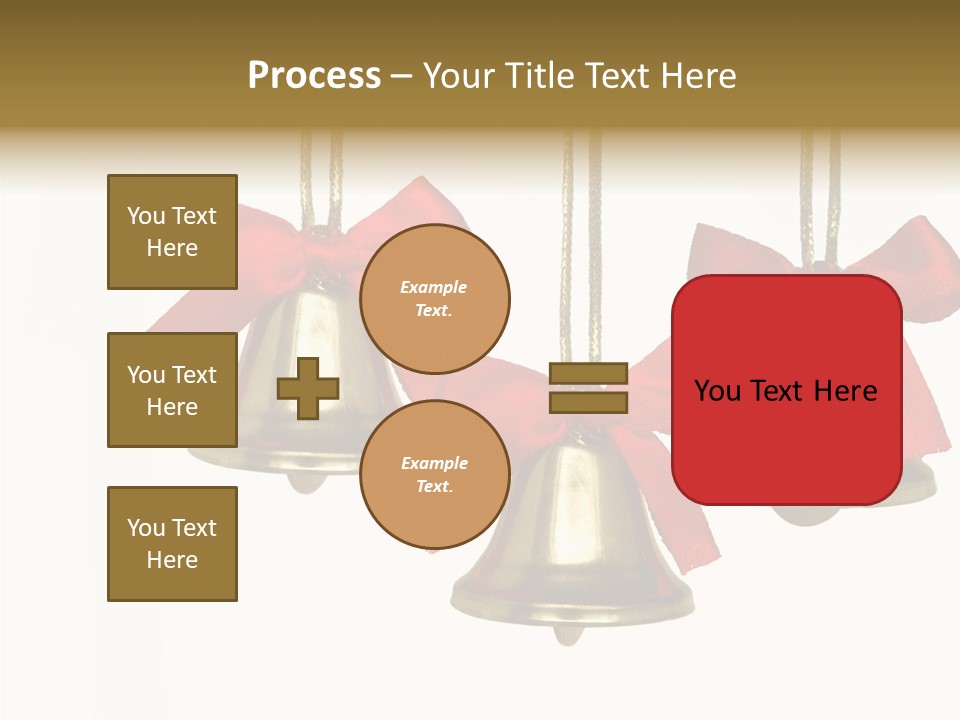 Process – Your Title Text Here

You Text Here

You Text Here

You Text Here

Example Text.

Example Text.

You Text Here